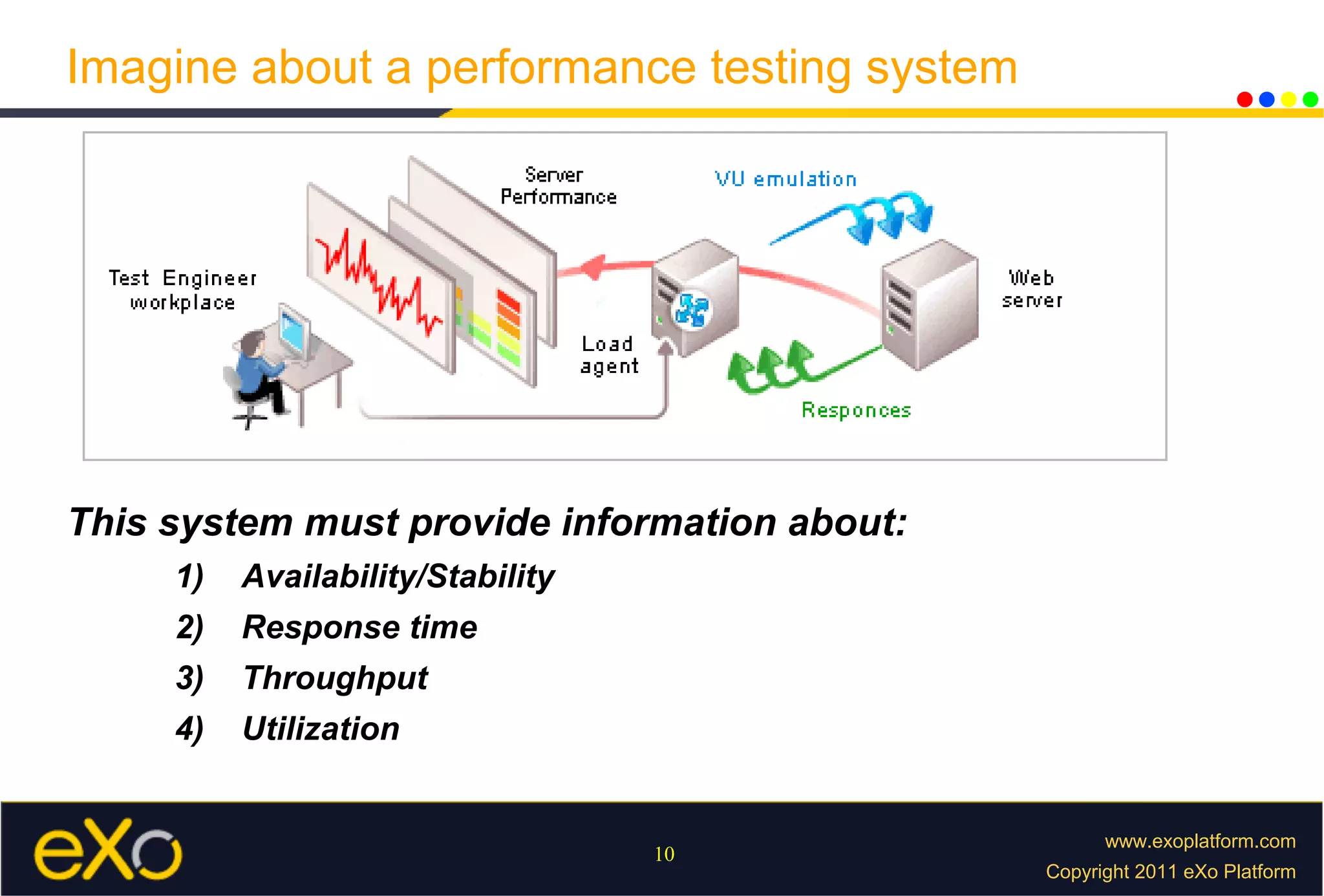 Imagine about a performance testing system

Test Engineer workplace

Server Performance

VU emulation

Load agent

Web server

Responces

This system must provide information about:

1) Availability/Stability

2) Response time

3) Throughput

4) Utilization

eXo

10

www.exoplatform.com
Copyright 2011 eXo Platform